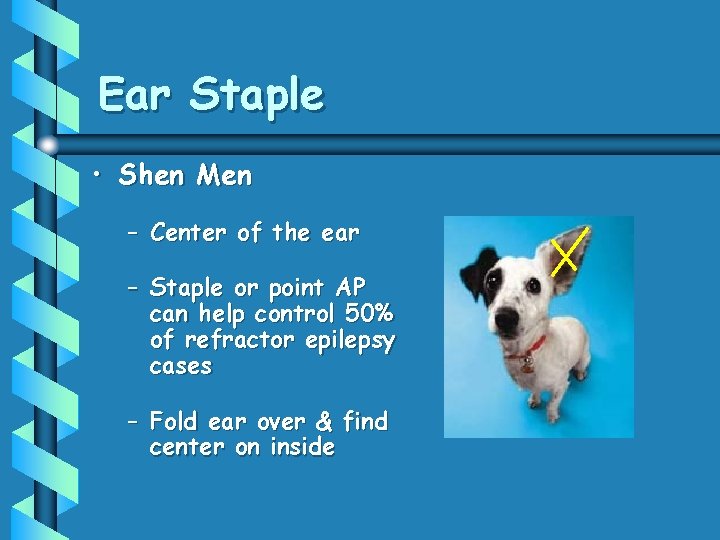 Ear Staple

• Shen Men

– Center of the ear

– Staple or point AP can help control 50% of refractor epilepsy cases

– Fold ear over & find center on inside